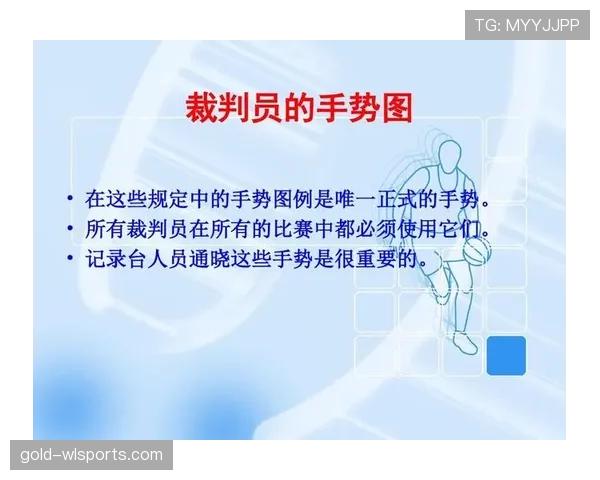 TG: MYYJJPP

裁判员的手势图

• 在这些规定中的手势图例是唯一正式的手势。
• 所有裁判员在所有的比赛中都必须使用它们。
• 记录台人员通晓这些手势是很重要的。

gold-wlsports.com